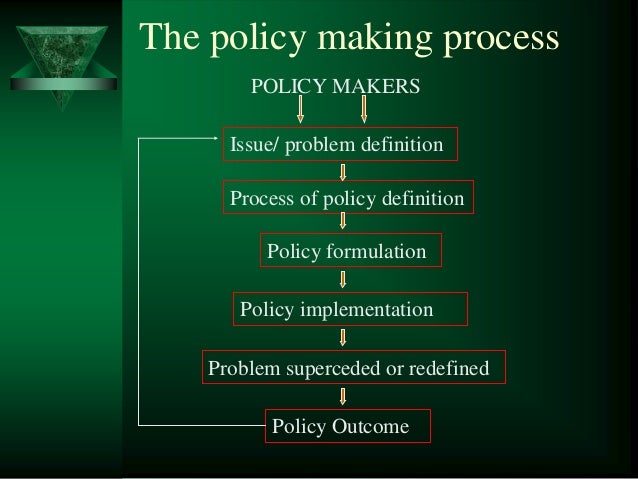 The policy making process

POLICY MAKERS

Issue/ problem definition

Process of policy definition

Policy formulation

Policy implementation

Problem superceded or redefined

Policy Outcome